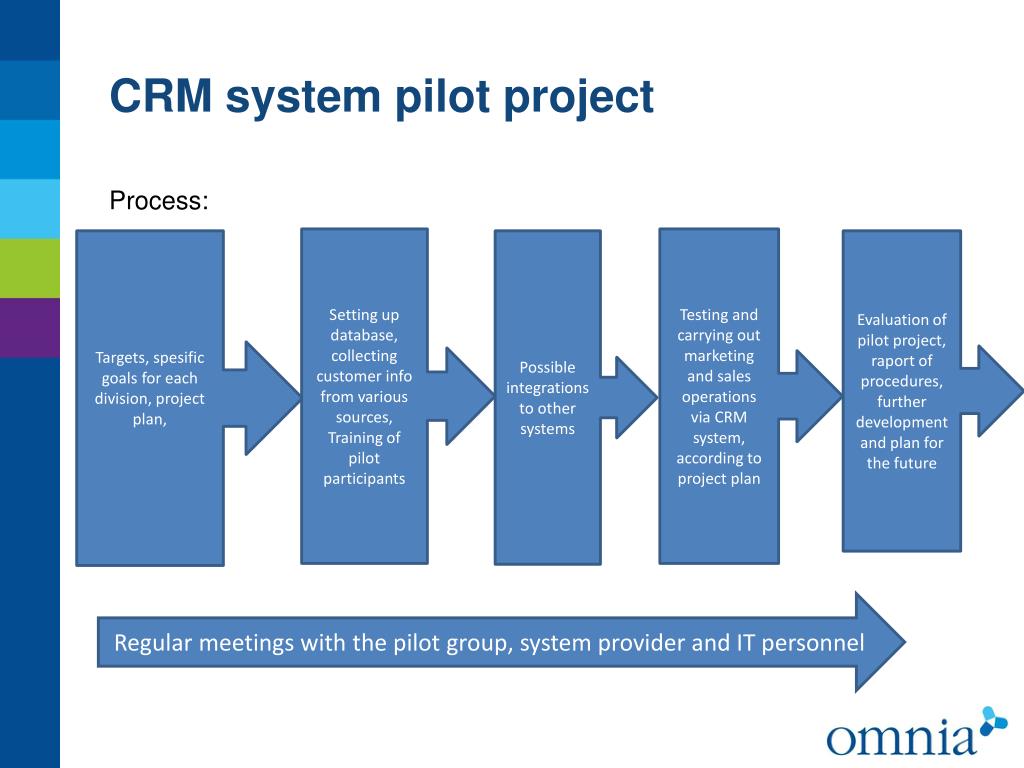 CRM system pilot project

Process:

Targets, spesific goals for each division, project plan,

Setting up database, collecting customer info from various sources, Training of pilot participants

Possible integrations to other systems

Testing and carrying out marketing and sales operations via CRM system, according to project plan

Evaluation of pilot project, raport of procedures, further development and plan for the future

Regular meetings with the pilot group, system provider and IT personnel

omnia